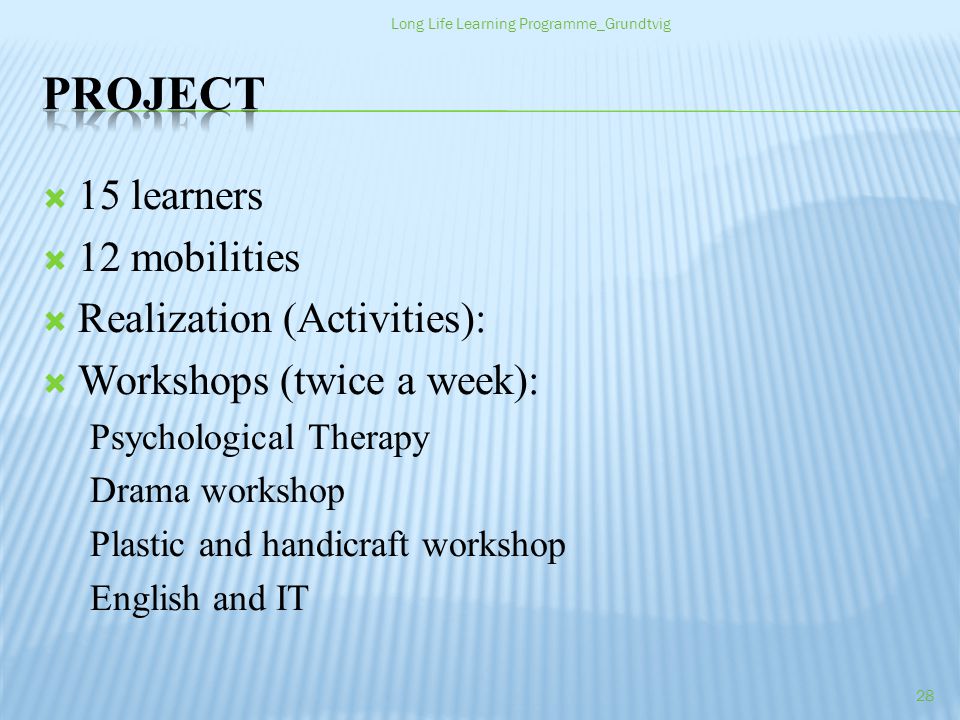 Long Life Learning Programme_Grundtvig

PROJECT

15 learners
12 mobilities
Realization (Activities):
Workshops (twice a week):
Psychological Therapy
Drama workshop
Plastic and handicraft workshop
English and IT

28